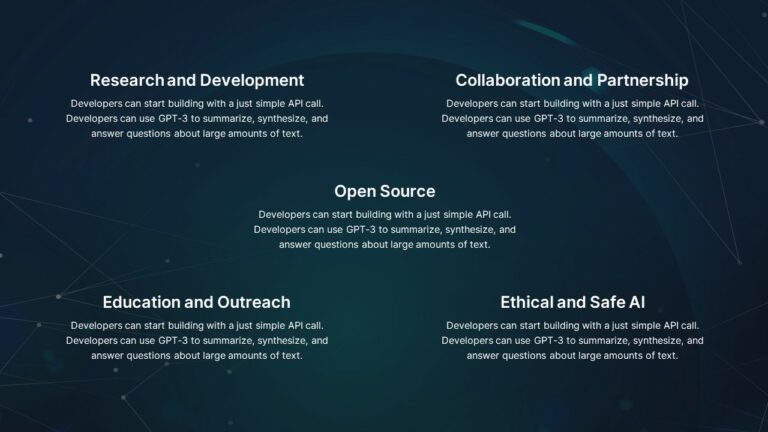 Research and Development

Developers can start building with a just simple API call. Developers can use GPT-3 to summarize, synthesize, and answer questions about large amounts of text.

Collaboration and Partnership

Developers can start building with a just simple API call. Developers can use GPT-3 to summarize, synthesize, and answer questions about large amounts of text.

Open Source

Developers can start building with a just simple API call. Developers can use GPT-3 to summarize, synthesize, and answer questions about large amounts of text.

Education and Outreach

Developers can start building with a just simple API call. Developers can use GPT-3 to summarize, synthesize, and answer questions about large amounts of text.

Ethical and Safe AI

Developers can start building with a just simple API call. Developers can use GPT-3 to summarize, synthesize, and answer questions about large amounts of text.